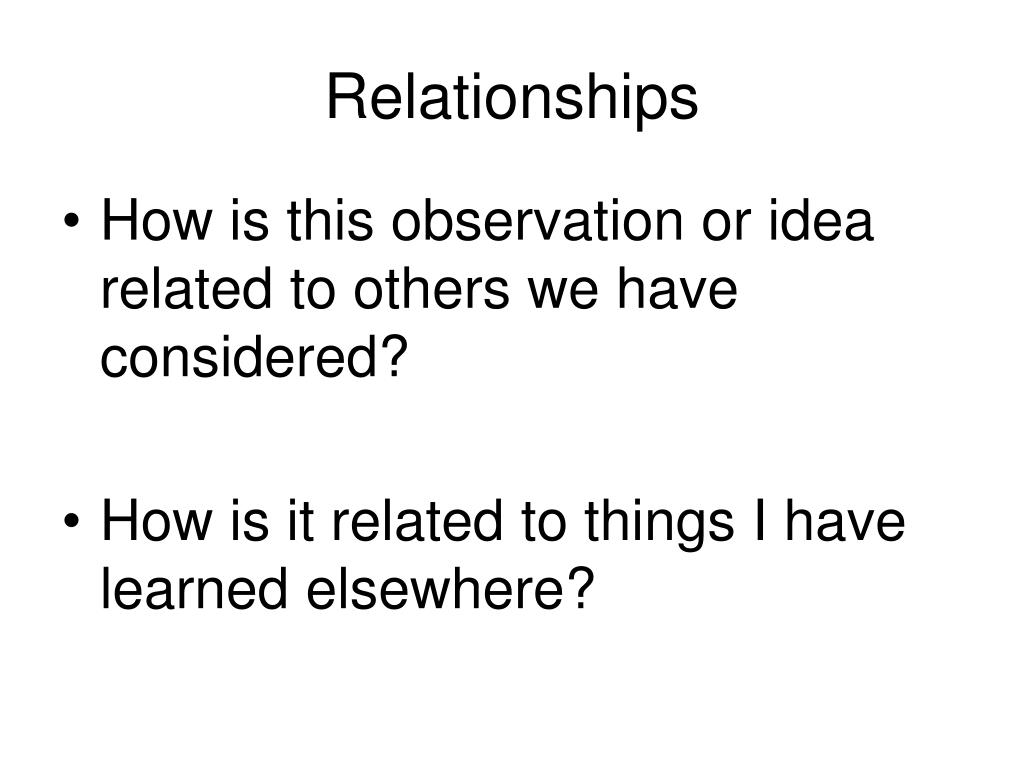 Relationships

• How is this observation or idea related to others we have considered?

• How is it related to things I have learned elsewhere?